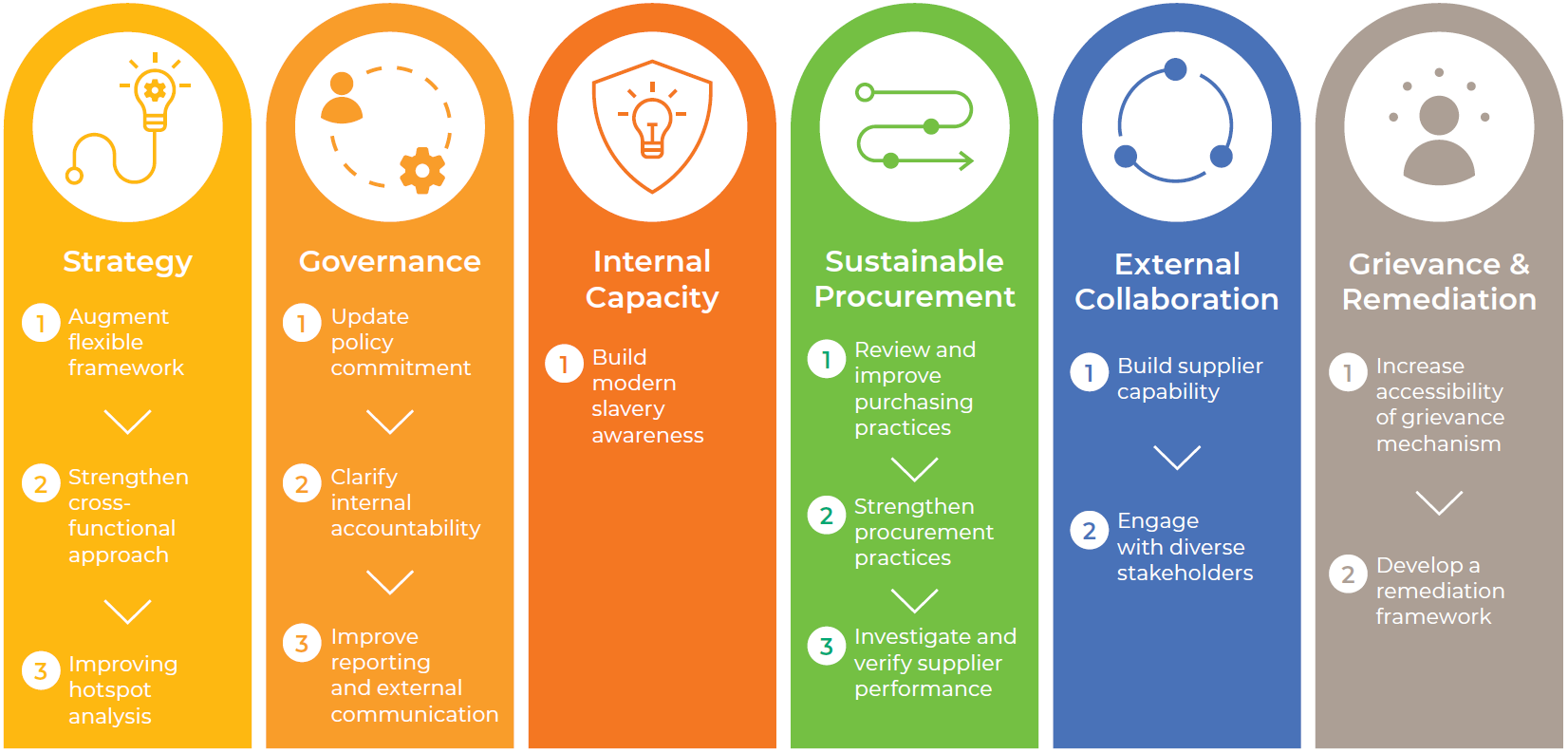 Strategy

1 Augment flexible framework

2 Strengthen cross-functional approach

3 Improving hotspot analysis

Governance

1 Update policy commitment

2 Clarify internal accountability

3 Improve reporting and external communication

Internal Capacity

1 Build modern slavery awareness

Sustainable Procurement

1 Review and improve purchasing practices

2 Strengthen procurement practices

3 Investigate and verify supplier performance

External Collaboration

1 Build supplier capability

2 Engage with diverse stakeholders

Grievance & Remediation

1 Increase accessibility of grievance mechanism

2 Develop a remediation framework